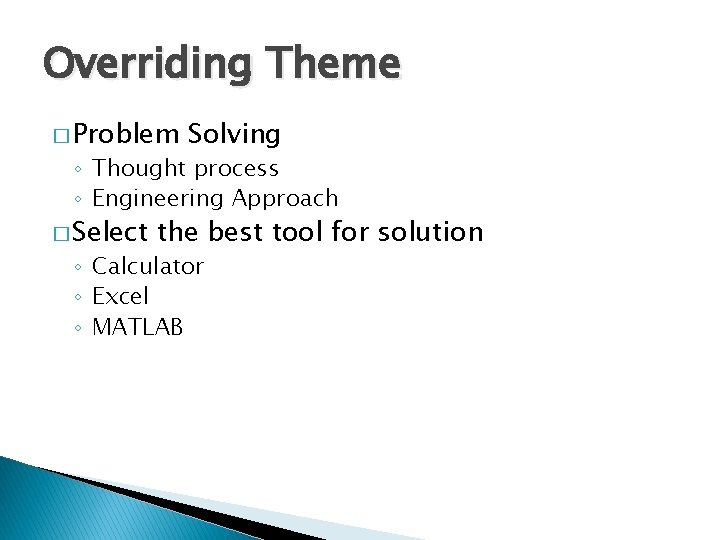 Overriding Theme

□ Problem Solving
◦ Thought process
◦ Engineering Approach

□ Select the best tool for solution
◦ Calculator
◦ Excel
◦ MATLAB